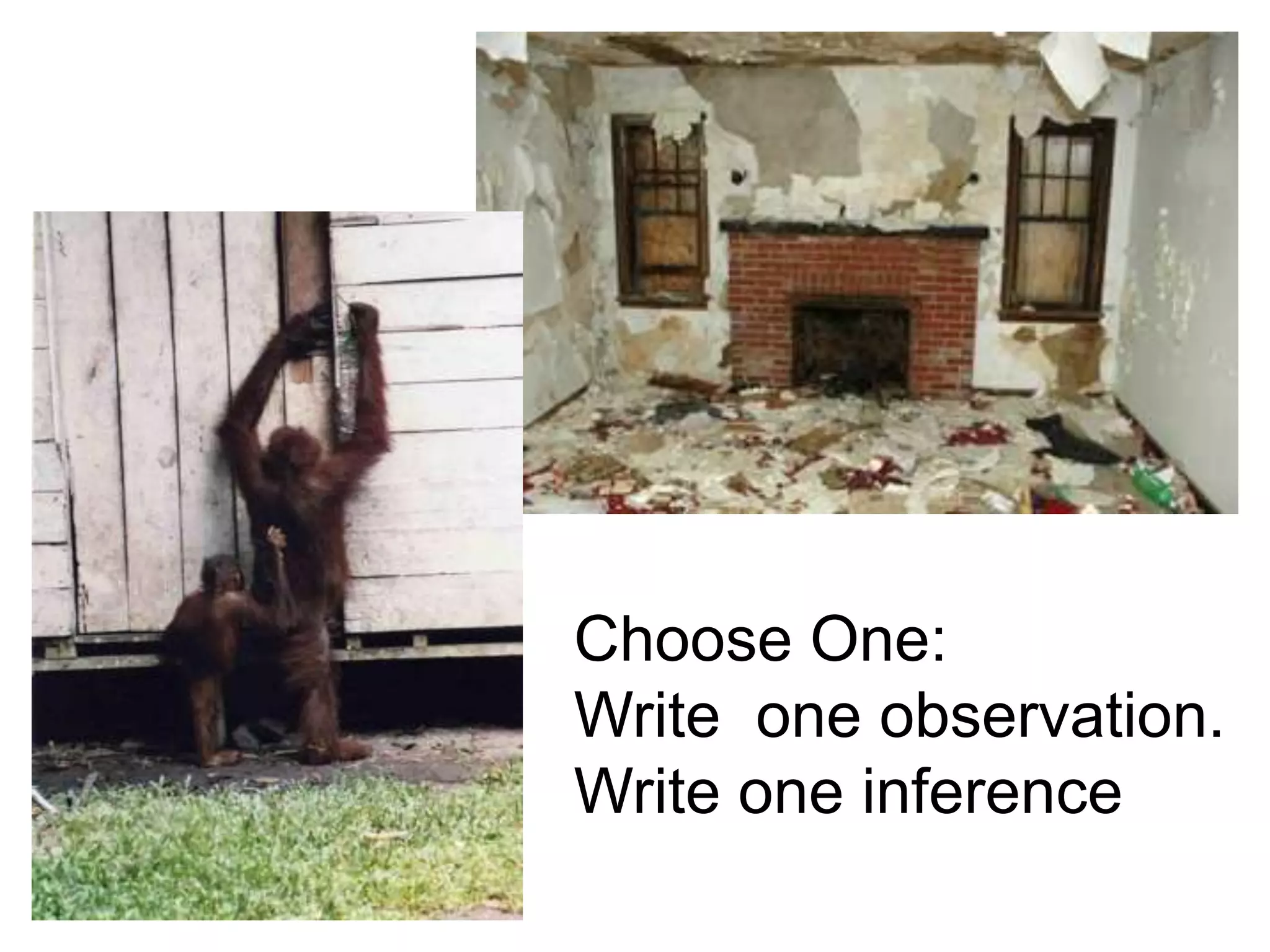 Choose One:
Write  one observation.
Write one inference